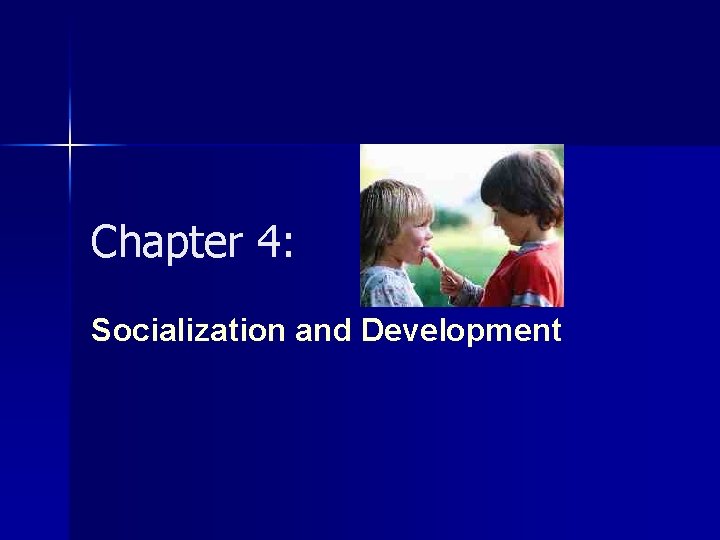 Chapter 4:

Socialization and Development